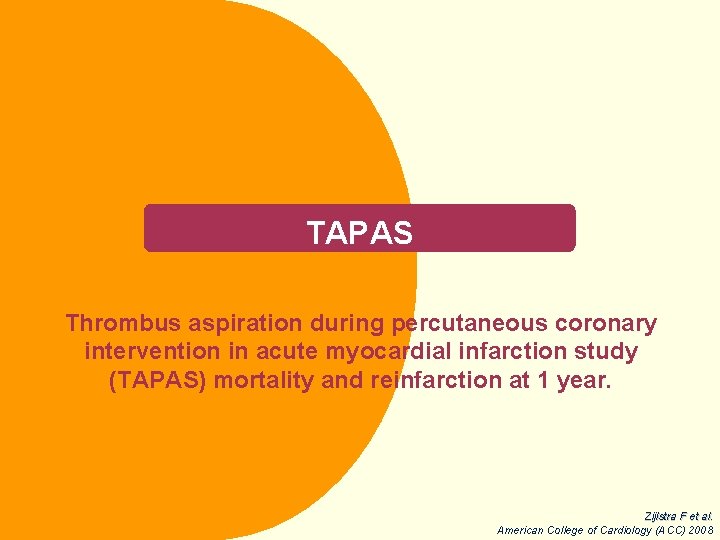 TAPAS

Thrombus aspiration during percutaneous coronary intervention in acute myocardial infarction study (TAPAS) mortality and reinfarction at 1 year.

Zijlstra F et al.
American College of Cardiology (ACC) 2008